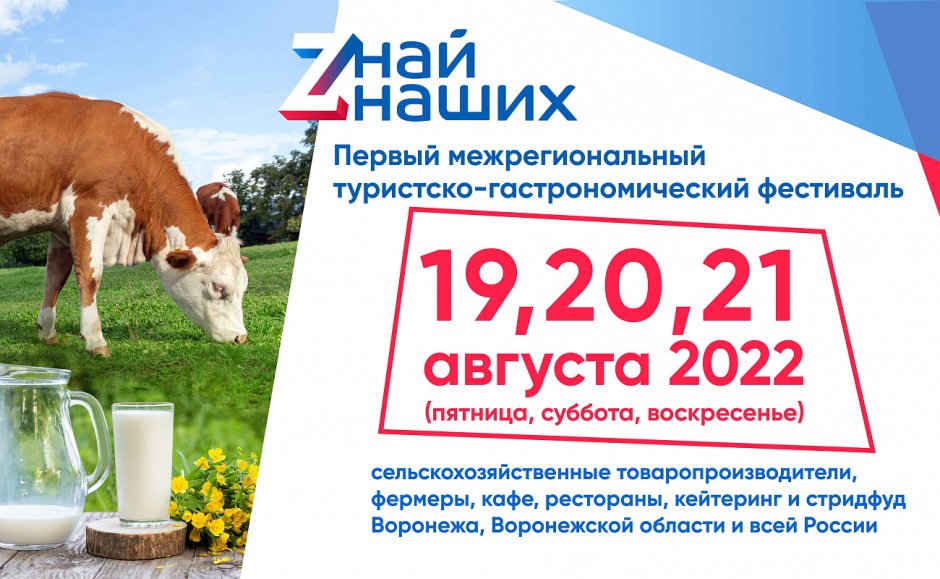 Zнай Zнаших

Первый межрегиональный туристско-гастрономический фестиваль

19,20,21 августа 2022

(пятница, суббота, воскресенье)

сельскохозяйственные товаропроизводители, фермеры, кафе, рестораны, кейтеринг и стридфуд Воронежа, Воронежской области и всей России